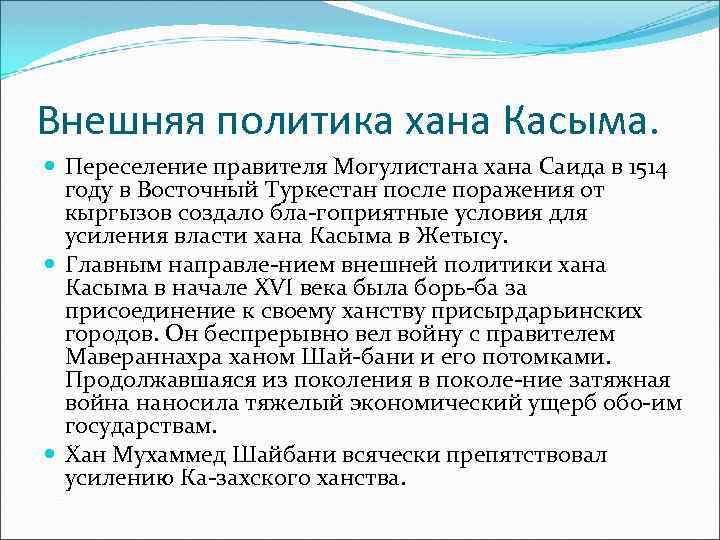 Внешняя политика хана Касыма.

Переселение правителя Могулистана хана Саида в 1514 году в Восточный Туркестан после поражения от кыргызов создало бла-гоприятные условия для усиления власти хана Касыма в Жетысу.

Главным направле-нием внешней политики хана Касыма в начале XVI века была борь-ба за присоединение к своему ханству присырдарьинских городов. Он беспрерывно вел войну с правителем Мавераннахра ханом Шай-бани и его потомками. Продолжавшаяся из поколения в поколе-ние затяжная война наносила тяжелый экономический ущерб обо-им государствам.

Хан Мухаммед Шайбани всячески препятствовал усилению Ка-захского ханства.